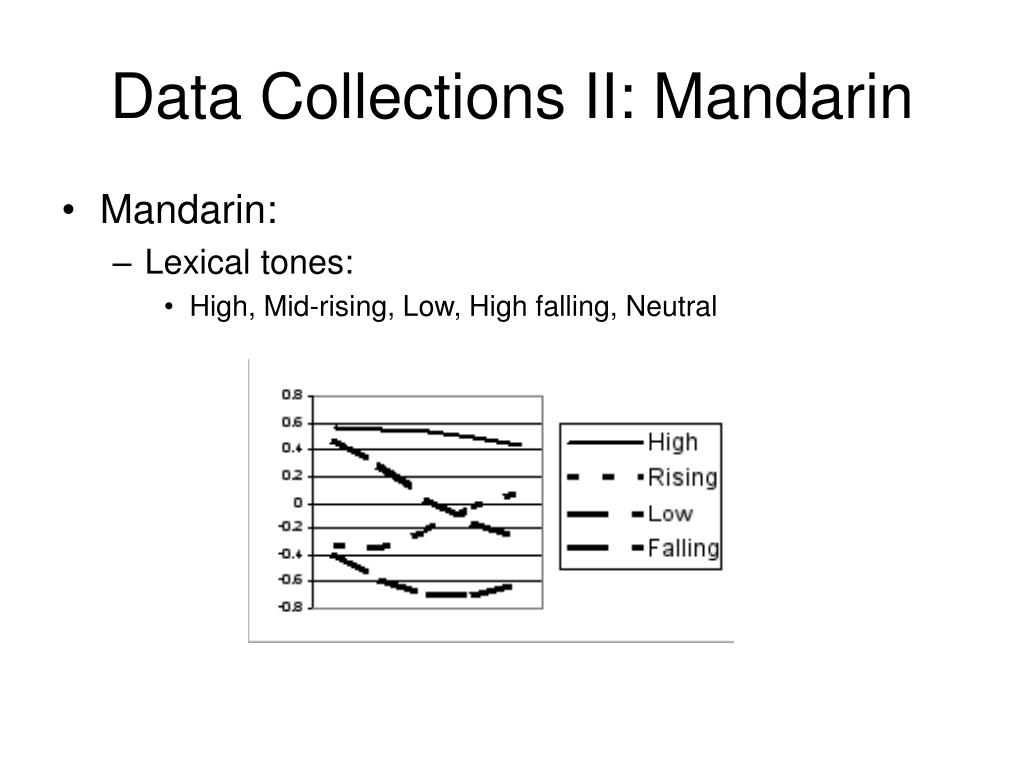 Data Collections II: Mandarin

• Mandarin:
– Lexical tones:
• High, Mid-rising, Low, High falling, Neutral

0.8
0.6
0.4
0.2
0
-0.2
-0.4
-0.6
-0.8

High
Rising
Low
Falling